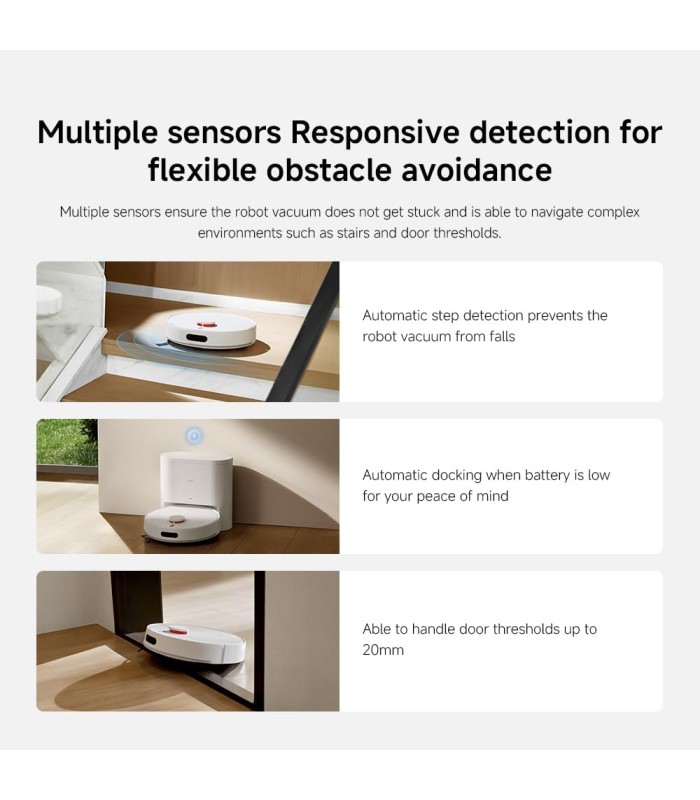 Multiple sensors Responsive detection for flexible obstacle avoidance

Multiple sensors ensure the robot vacuum does not get stuck and is able to navigate complex environments such as stairs and door thresholds.

Automatic step detection prevents the robot vacuum from falls

Automatic docking when battery is low for your peace of mind

Able to handle door thresholds up to 20mm